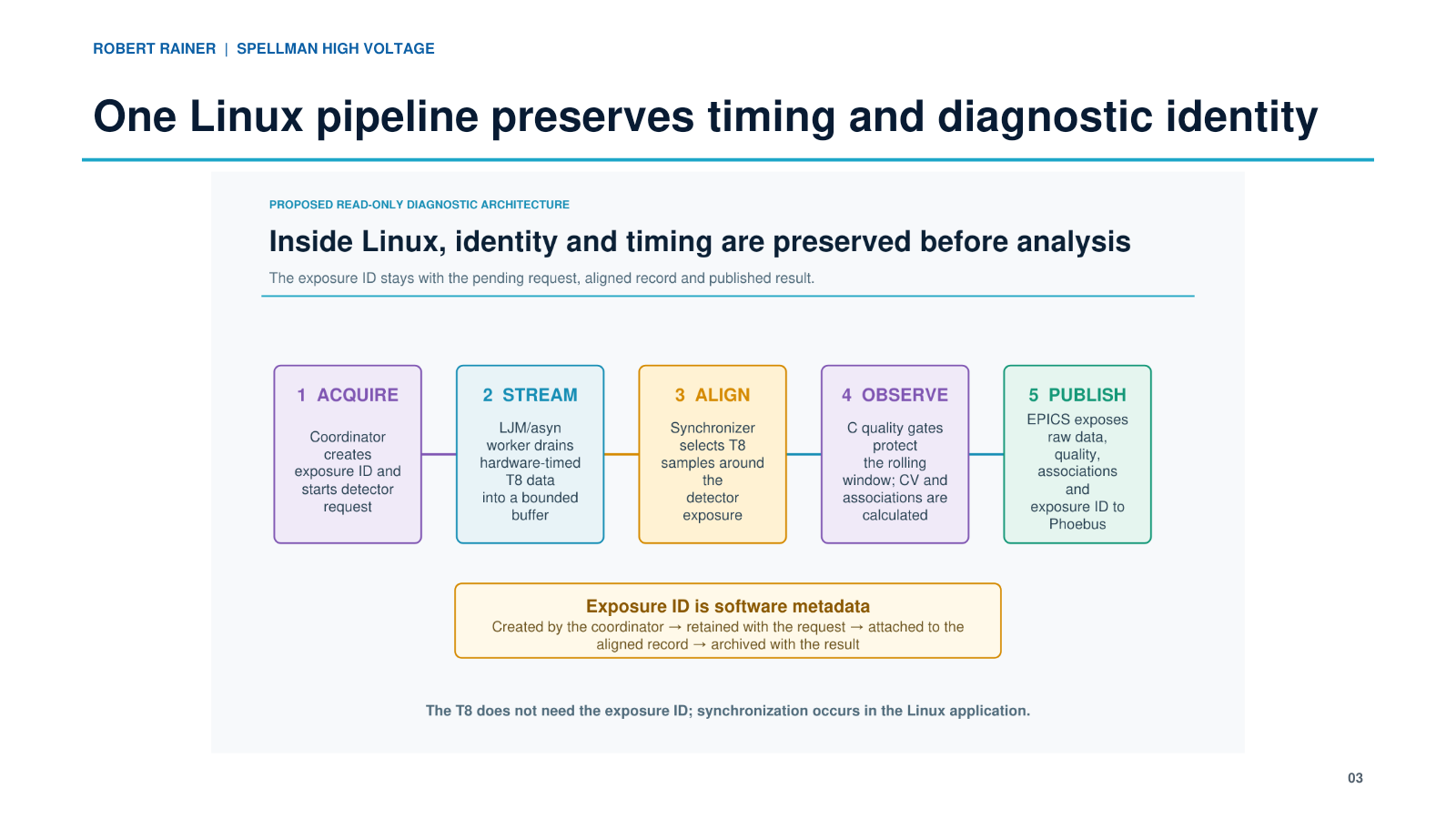 ROBERT RAINER | SPELLMAN HIGH VOLTAGE

One Linux pipeline preserves timing and diagnostic identity

PROPOSED READ-ONLY DIAGNOSTIC ARCHITECTURE

Inside Linux, identity and timing are preserved before analysis

The exposure ID stays with the pending request, aligned record and published result.

1 ACQUIRE

Coordinator creates exposure ID and starts detector request

2 STREAM

LJM/asyn worker drains hardware-timed T8 data into a bounded buffer

3 ALIGN

Synchronizer selects T8 samples around the detector exposure

4 OBSERVE

C quality gates protect the rolling window; CV and associations are calculated

5 PUBLISH

EPICS exposes raw data, quality, associations and exposure ID to Phoebus

Exposure ID is software metadata

Created by the coordinator → retained with the request → attached to the aligned record → archived with the result

The T8 does not need the exposure ID; synchronization occurs in the Linux application.

03